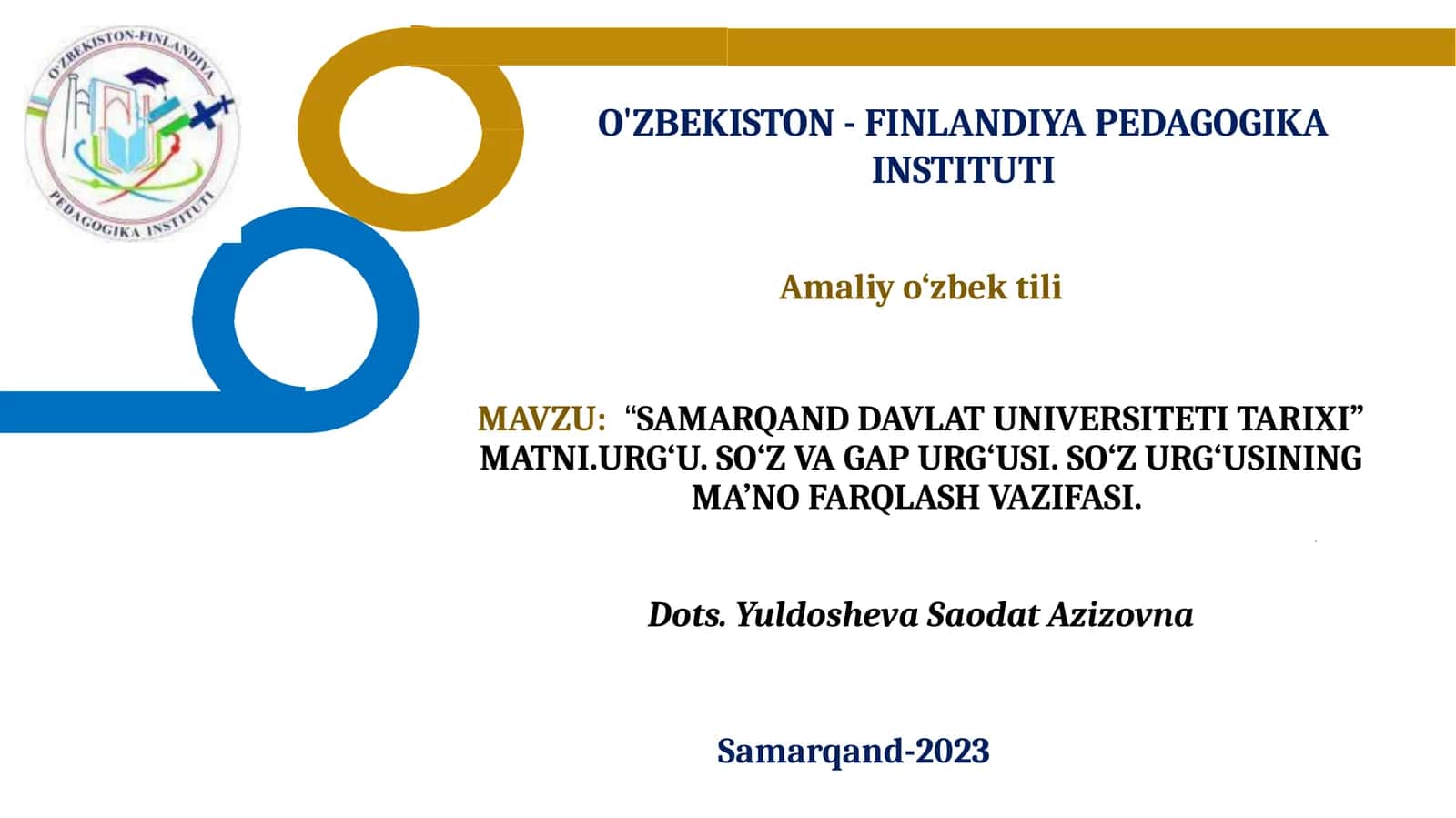 O'ZBEKISTON-FINLANDIYA
PEDAGOGIKA INSTITUTI

O'ZBEKISTON - FINLANDIYA PEDAGOGIKA INSTITUTI

Amaliy o‘zbek tili

MAVZU: “SAMARQAND DAVLAT UNIVERSITETI TARIXI” MATNI.URG‘U. SO‘Z VA GAP URG‘USI. SO‘Z URG‘USINING MA’NO FARQLASH VAZIFASI.

Dots. Yuldosheva Saodat Azizovna

Samarqand-2023